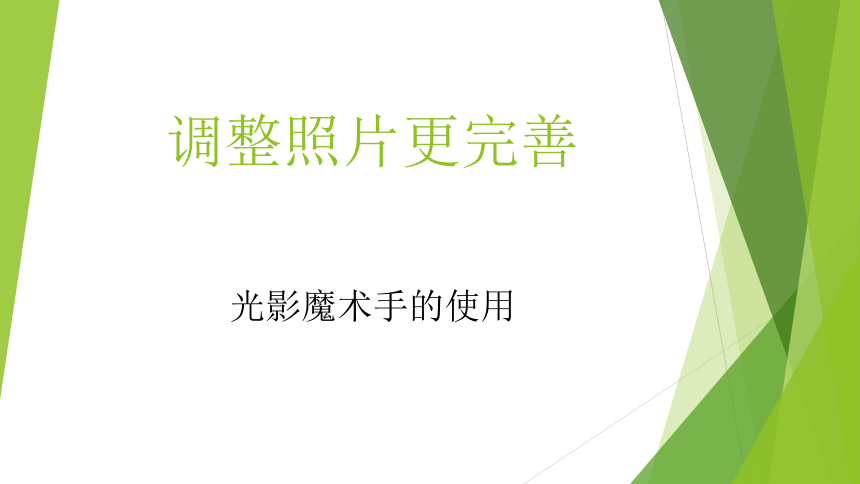 调整照片更完善

光影魔术手的使用